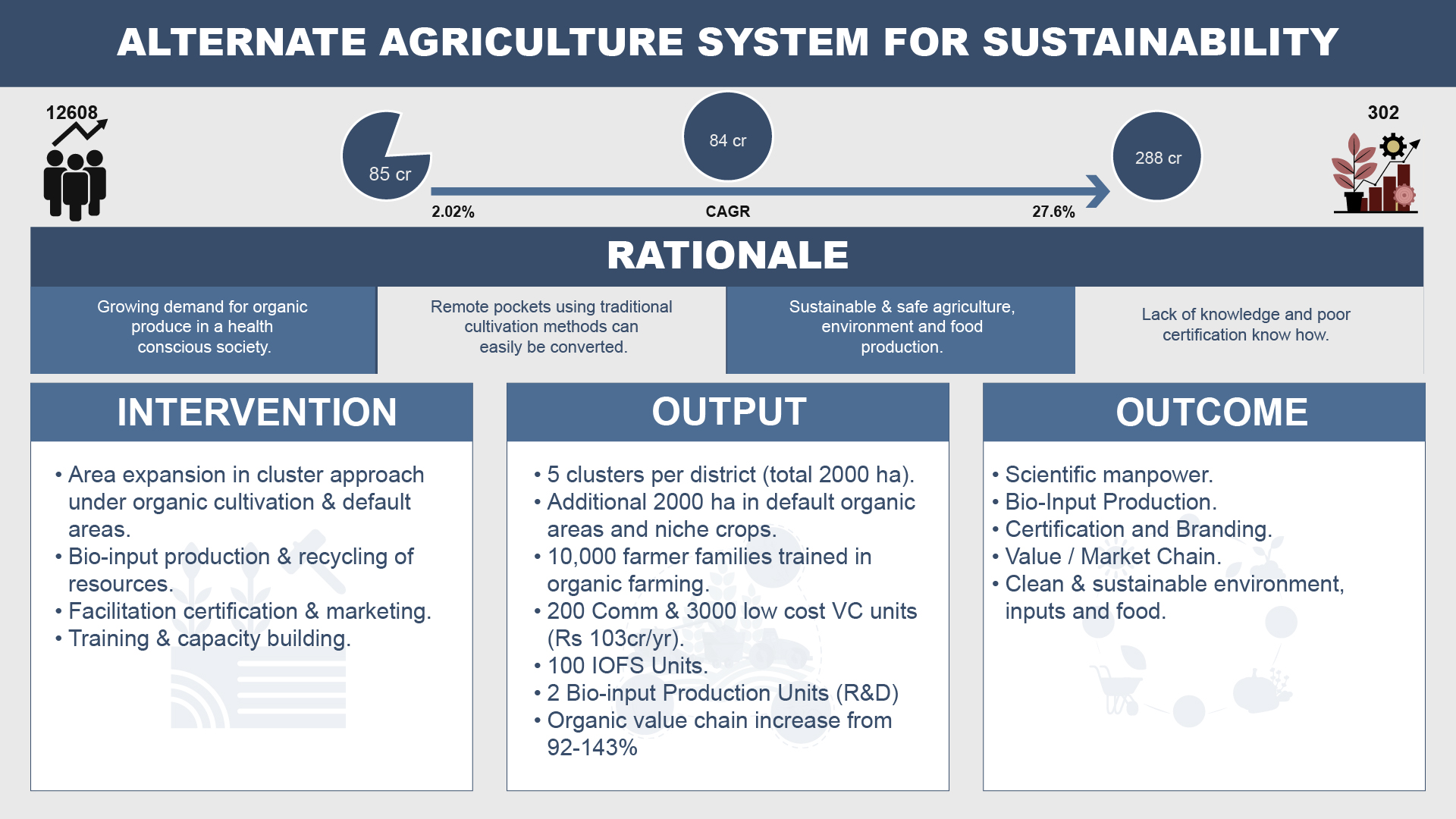 ALTERNATE AGRICULTURE SYSTEM FOR SUSTAINABILITY

12608

85 cr

84 cr

288 cr

302

2.02%

CAGR

27.6%

RATIONALE

Growing demand for organic produce in a health conscious society.

Remote pockets using traditional cultivation methods can easily be converted.

Sustainable & safe agriculture, environment and food production.

Lack of knowledge and poor certification know how.

INTERVENTION

• Area expansion in cluster approach under organic cultivation & default areas.
• Bio-input production & recycling of resources.
• Facilitation certification & marketing.
• Training & capacity building.

OUTPUT

• 5 clusters per district (total 2000 ha).
• Additional 2000 ha in default organic areas and niche crops.
• 10,000 farmer families trained in organic farming.
• 200 Comm & 3000 low cost VC units (Rs 103cr/yr).
• 100 IOFS Units.
• 2 Bio-input Production Units (R&D)
• Organic value chain increase from 92-143%

OUTCOME

• Scientific manpower.
• Bio-Input Production.
• Certification and Branding.
• Value / Market Chain.
• Clean & sustainable environment, inputs and food.